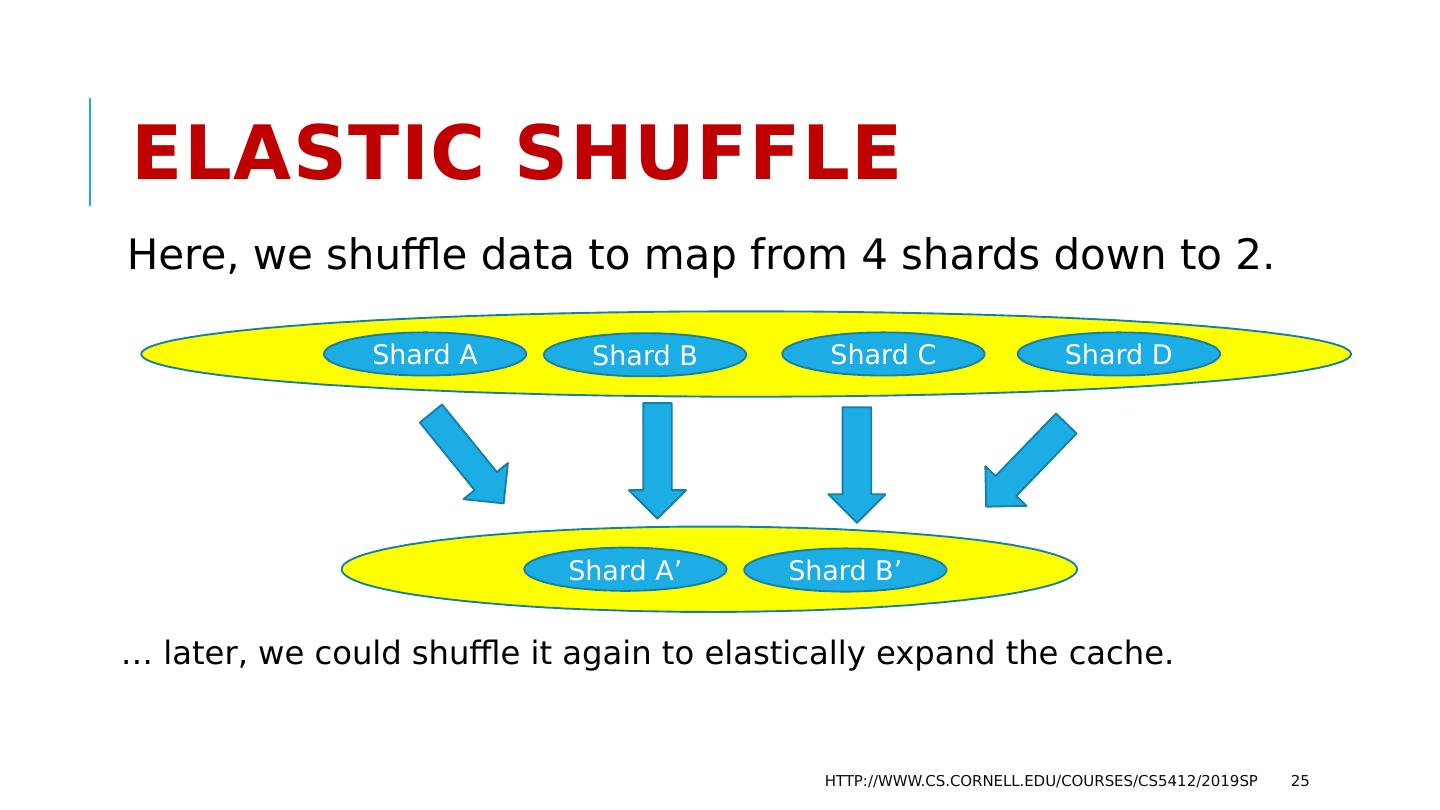 ELASTIC SHUFFLE

Here, we shuffle data to map from 4 shards down to 2.

Shard A Shard B Shard C Shard D

Shard A’ Shard B’

… later, we could shuffle it again to elastically expand the cache.

HTTP://WWW.CS.CORNELL.EDU/COURSES/CS5412/2019SP 25